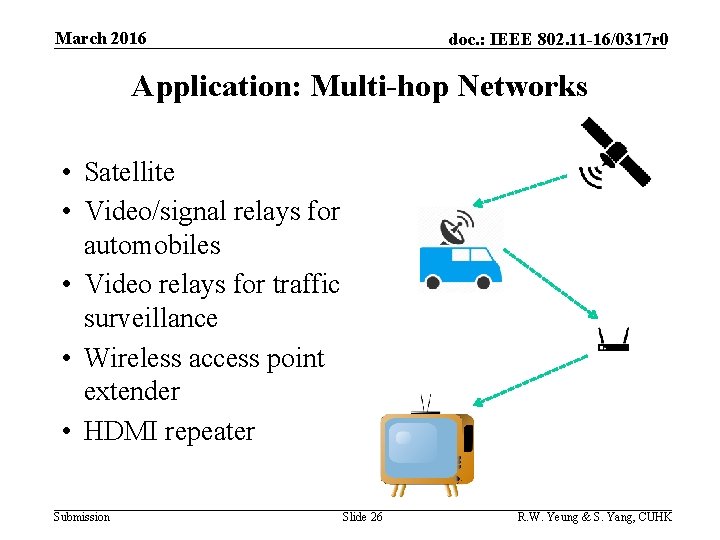 March 2016

doc.: IEEE 802.11-16/0317r0

Application: Multi-hop Networks

• Satellite
• Video/signal relays for automobiles
• Video relays for traffic surveillance
• Wireless access point extender
• HDMI repeater

Submission

Slide 26

R.W. Yeung & S. Yang, CUHK